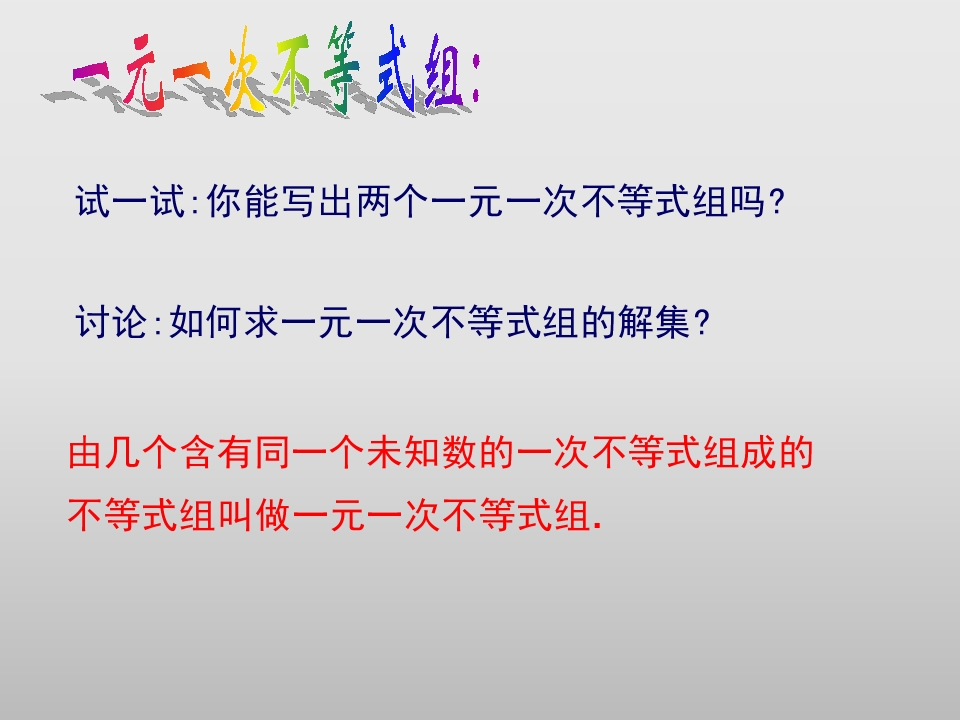 一元一次不等式组:

试一试:你能写出两个一元一次不等式组吗?

讨论:如何求一元一次不等式组的解集?

由几个含有同一个未知数的一次不等式组成的不等式组叫做一元一次不等式组.